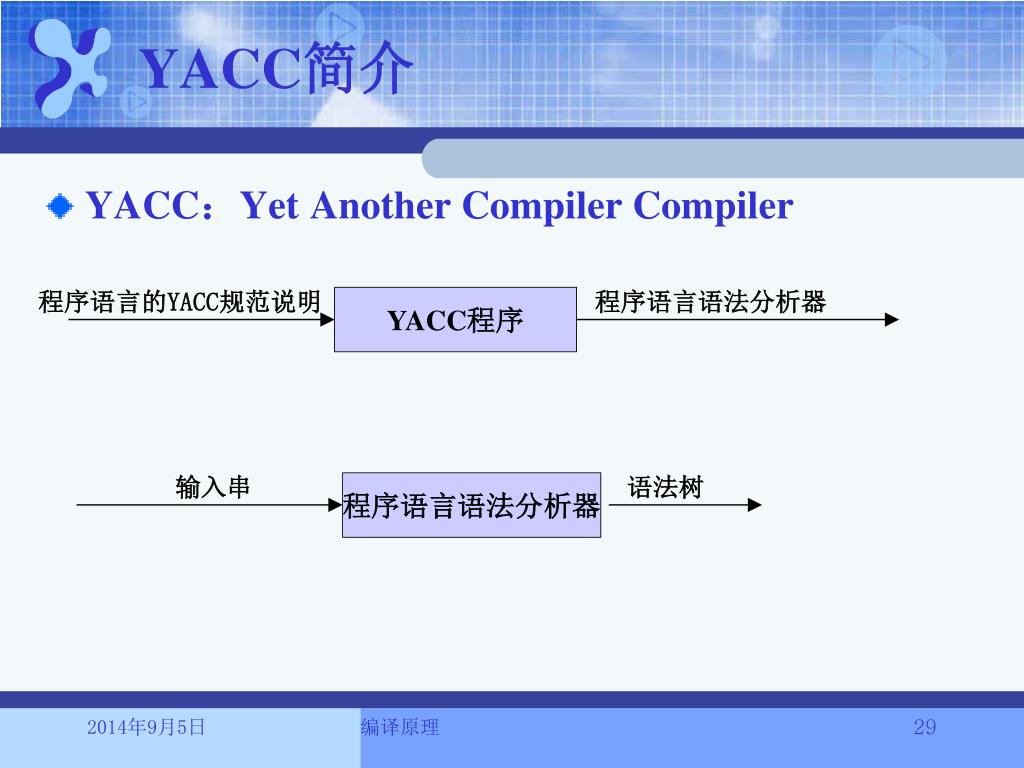 YACC简介

YACC：Yet Another Compiler Compiler

程序语言的YACC规范说明

YACC程序

程序语言语法分析器

输入串

程序语言语法分析器

语法树

2014年9月5日

编译原理

29